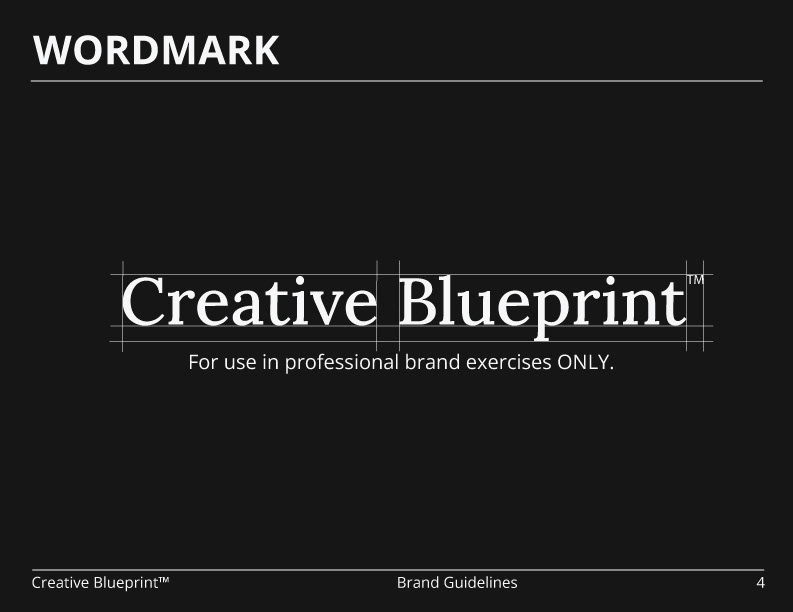 WORDMARK

Creative Blueprint™

For use in professional brand exercises ONLY.

Creative Blueprint™ Brand Guidelines 4